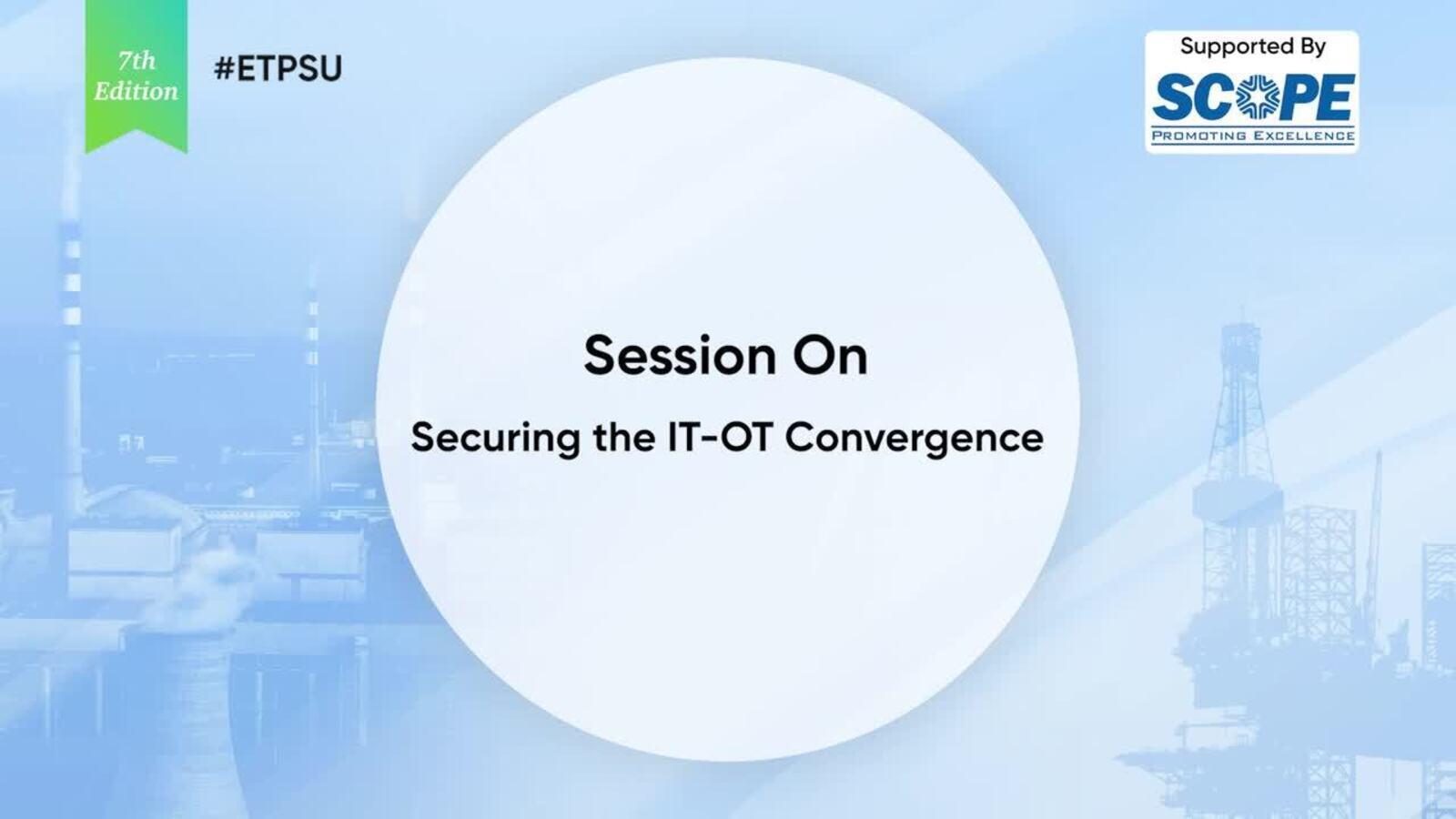 7th Edition

#ETPSU

Supported By
SCOPE
PROMOTING EXCELLENCE

Session On

Securing the IT-OT Convergence